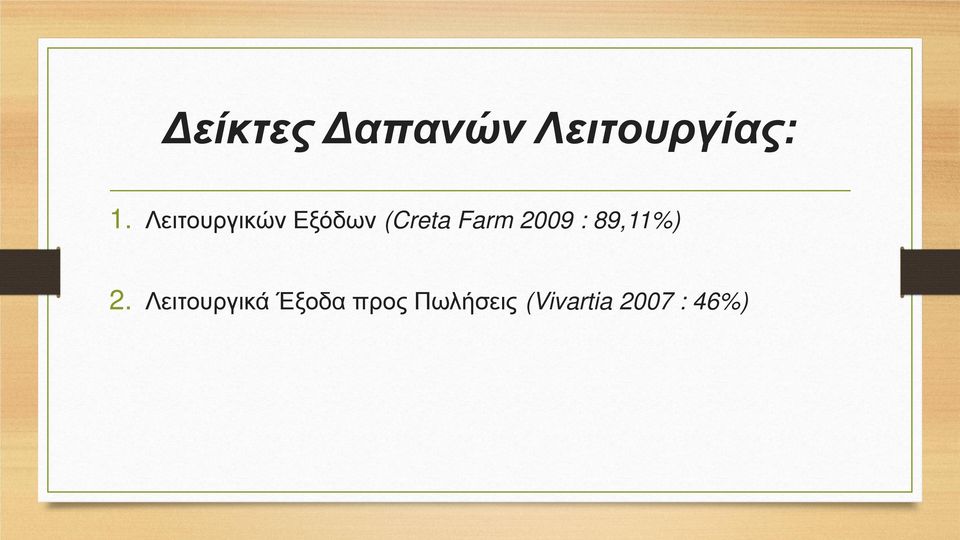 Δείκτες Δαπανών Λειτουργίας:

1. Λειτουργικών Εξόδων (Creta Farm 2009 : 89,11%)

2. Λειτουργικά Έξοδα προς Πωλήσεις (Vivartia 2007 : 46%)